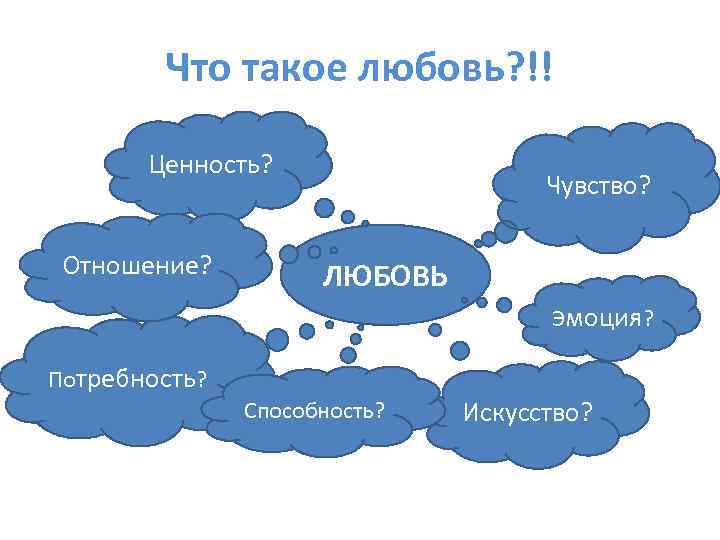 Что такое любовь?!!

Ценность?

Чувство?

Отношение?

ЛЮБОВЬ

Эмоция?

Потребность?

Способность?

Искусство?